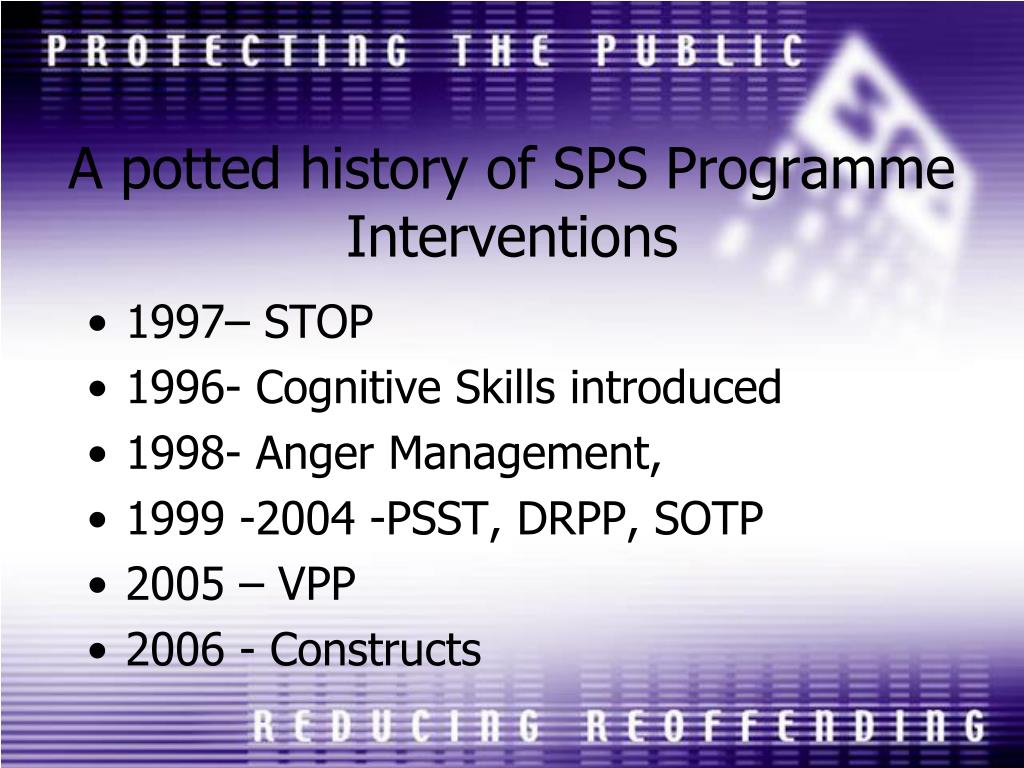 PROTECTING THE PUBLIC

A potted history of SPS Programme Interventions

• 1997– STOP
• 1996- Cognitive Skills introduced
• 1998- Anger Management,
• 1999 -2004 -PSST, DRPP, SOTP
• 2005 – VPP
• 2006 - Constructs

REDUCING REOFFENDING